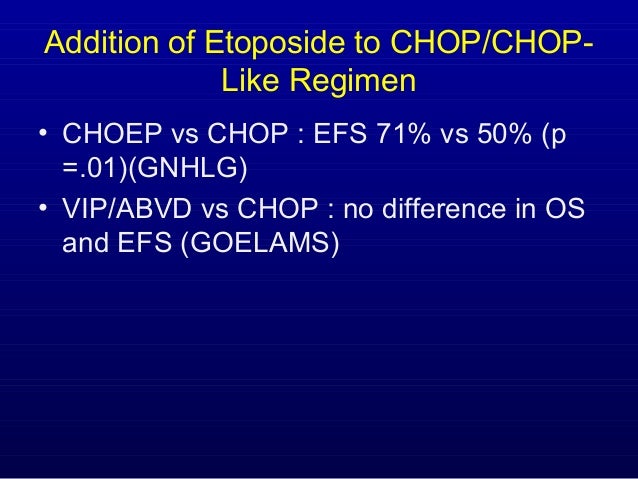 Addition of Etoposide to CHOP/CHOP-Like Regimen

• CHOEP vs CHOP : EFS 71% vs 50% (p =.01)(GNHLG)
• VIP/ABVD vs CHOP : no difference in OS and EFS (GOELAMS)